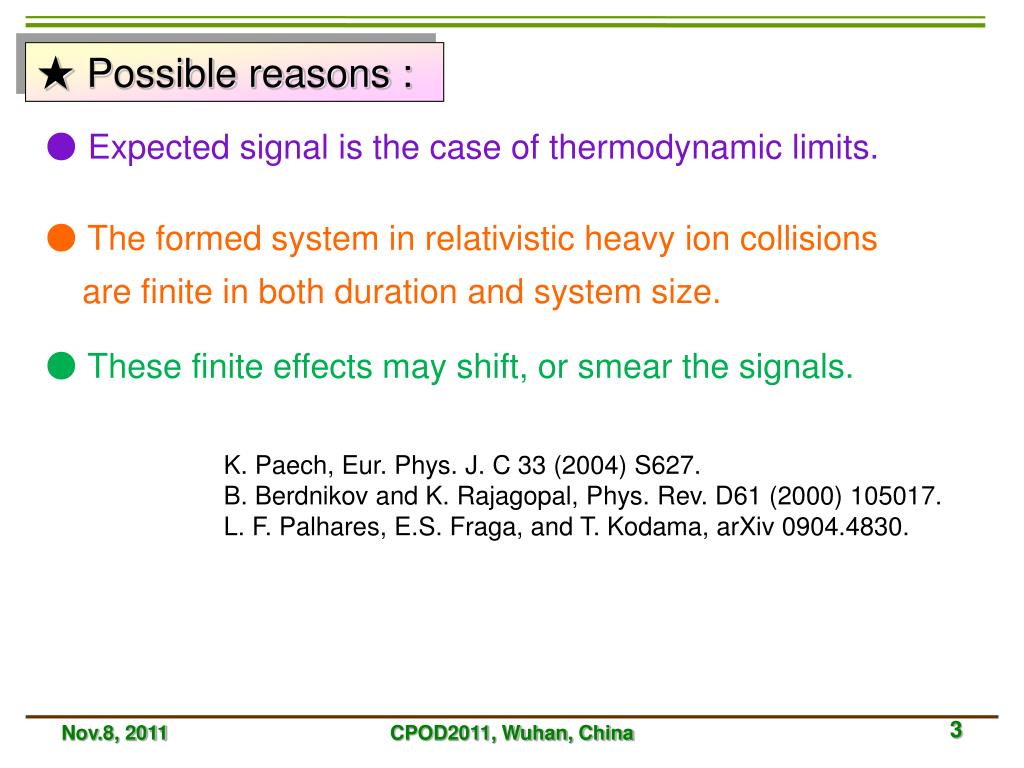 ★ Possible reasons :

● Expected signal is the case of thermodynamic limits.

● The formed system in relativistic heavy ion collisions are finite in both duration and system size.

● These finite effects may shift, or smear the signals.

K. Paech, Eur. Phys. J. C 33 (2004) S627.
B. Berdnikov and K. Rajagopal, Phys. Rev. D61 (2000) 105017.
L. F. Palhares, E.S. Fraga, and T. Kodama, arXiv 0904.4830.

Nov.8, 2011

CPOD2011, Wuhan, China

3